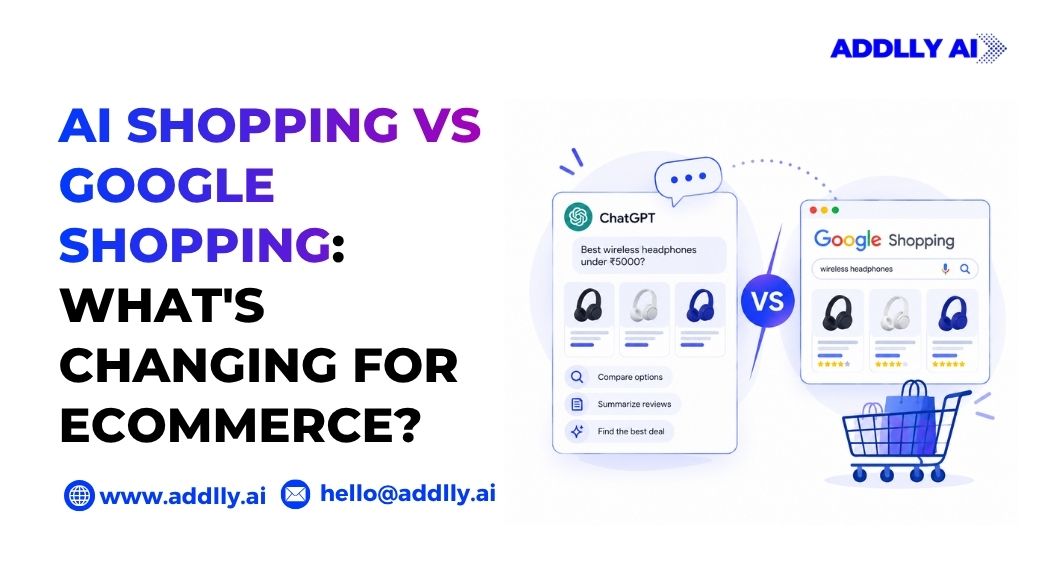 ADDLLY AI

AI SHOPPING VS GOOGLE SHOPPING: WHAT'S CHANGING FOR ECOMMERCE?

www.addlly.ai hello@addlly.ai

ChatGPT

Best wireless headphones under ₹5000?

Compare options

Summarize reviews

Find the best deal

VS

Google Shopping

wireless headphones